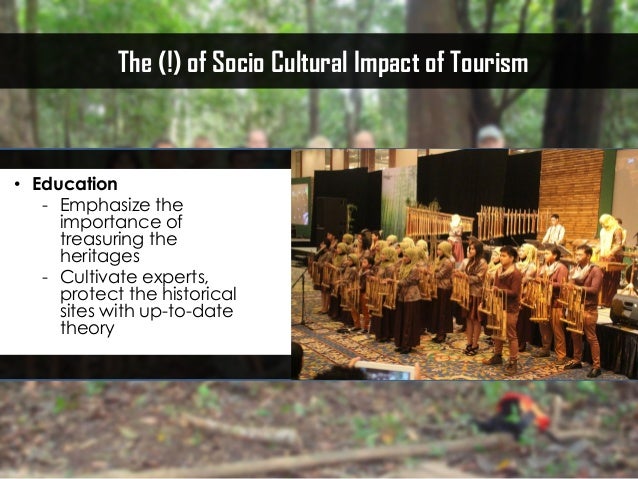 The (!) of Socio Cultural Impact of Tourism

• Education
- Emphasize the importance of treasuring the heritages
- Cultivate experts, protect the historical sites with up-to-date theory